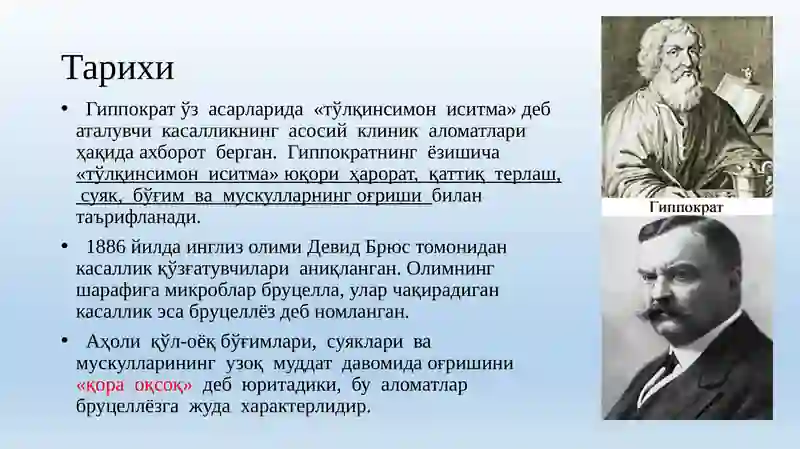 Тарихи

• Гиппократ ўз асарларида «тўлқинсимон иситма» деб аталувчи касалликнинг асосий клиник аломатлари ҳақида ахборот берган. Гиппократнинг ёзишича «тўлқинсимон иситма» юқори ҳарорат, қаттиқ терлаш, суяк, бўғим ва мускулларнинг оғриши билан таърифланади.

• 1886 йилда инглиз олими Девид Брюс томонидан касаллик қўзғатувчилари аниқланган. Олимнинг шарафига микроблар бруцелла, улар чақирадиган касаллик эса бруцеллёз деб номланган.

• Аҳоли қўл-оёқ бўғимлари, суяклари ва мускулларининг узоқ муддат давомида оғришини «қора оқсоқ» деб юритадики, бу аломатлар бруцеллёзга жуда характерлидир.

Гиппократ